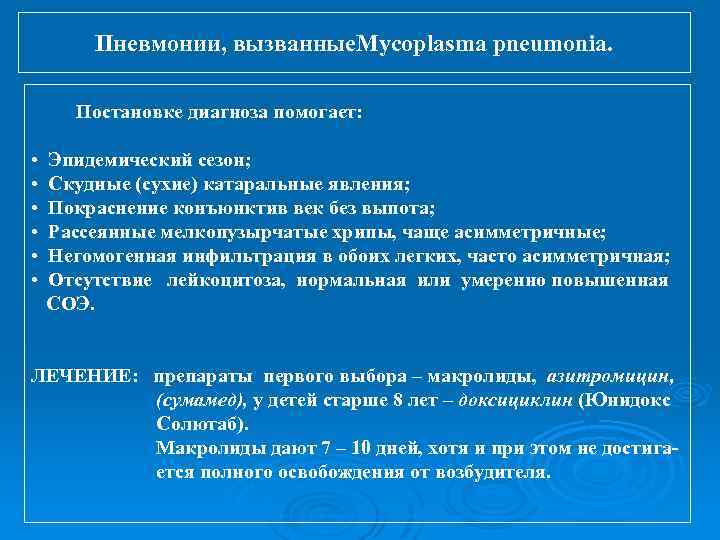 Пневмонии, вызванныеMycoplasma pneumonia.

Постановке диагноза помогает:

• Эпидемический сезон;
• Скудные (сухие) катаральные явления;
• Покраснение конъюнктив век без выпота;
• Рассеянные мелкопузырчатые хрипы, чаще асимметричные;
• Негомогенная инфильтрация в обоих легких, часто асимметричная;
• Отсутствие лейкоцитоза, нормальная или умеренно повышенная СОЭ.

ЛЕЧЕНИЕ: препараты первого выбора – макролиды, азитромицин, (сумамед), у детей старше 8 лет – доксициклин (Юнидокс Солютаб).
Макролиды дают 7 – 10 дней, хотя и при этом не достигается полного освобождения от возбудителя.